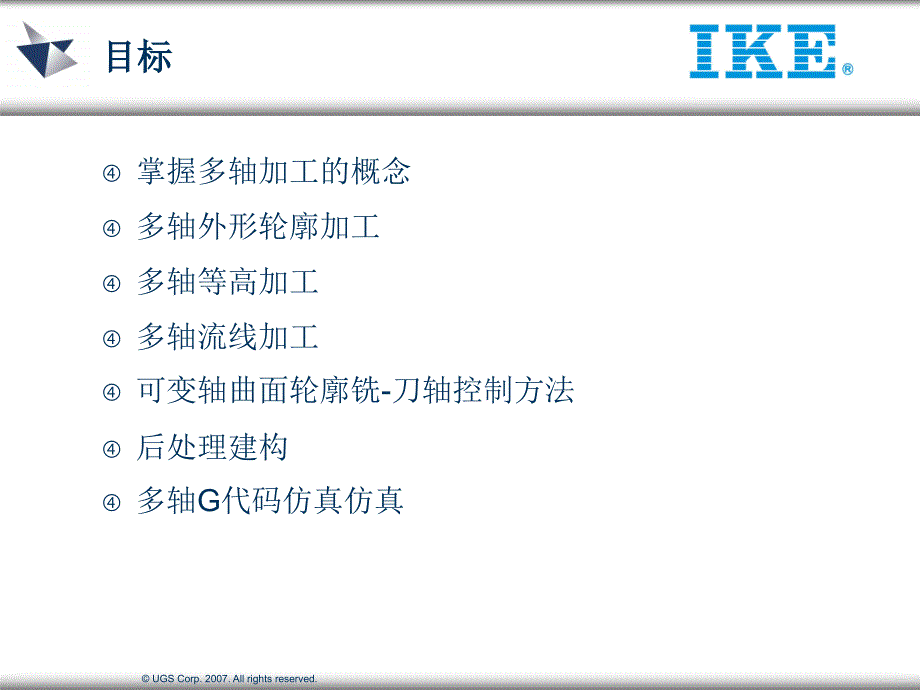 目标

IKE®

④ 掌握多轴加工的概念

④ 多轴外形轮廓加工

④ 多轴等高加工

④ 多轴流线加工

④ 可变轴曲面轮廓铣-刀轴控制方法

④ 后处理建构

④ 多轴G代码仿真仿真

© UGS Corp. 2007. All rights reserved.